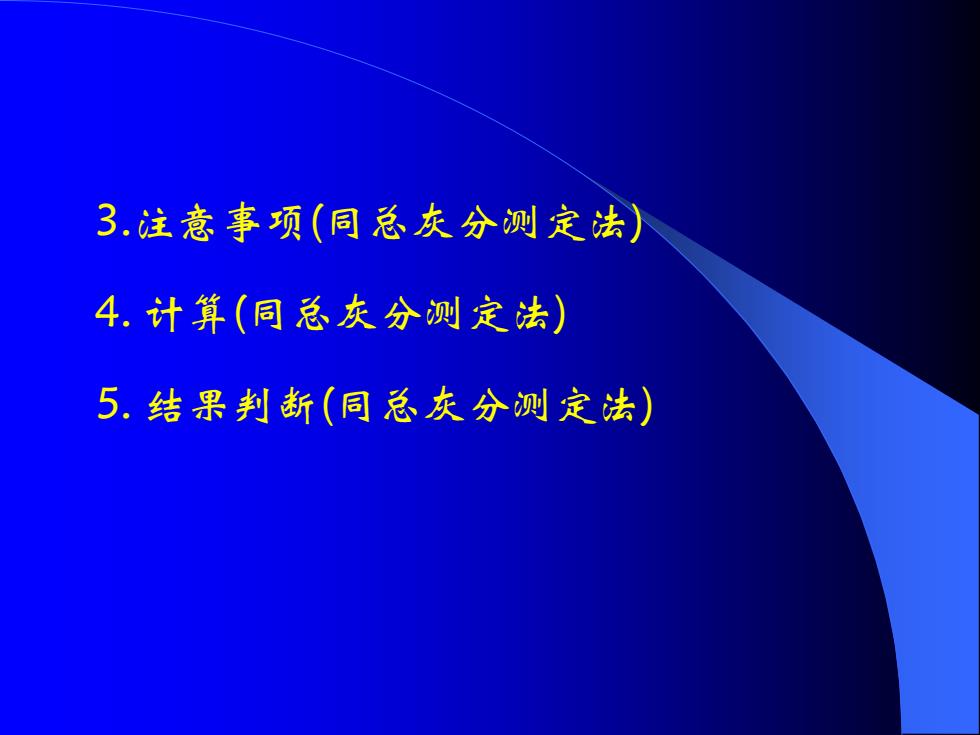 3.注意事项(同总灰分测定法)

4. 计算(同总灰分测定法)

5. 结果判断(同总灰分测定法)